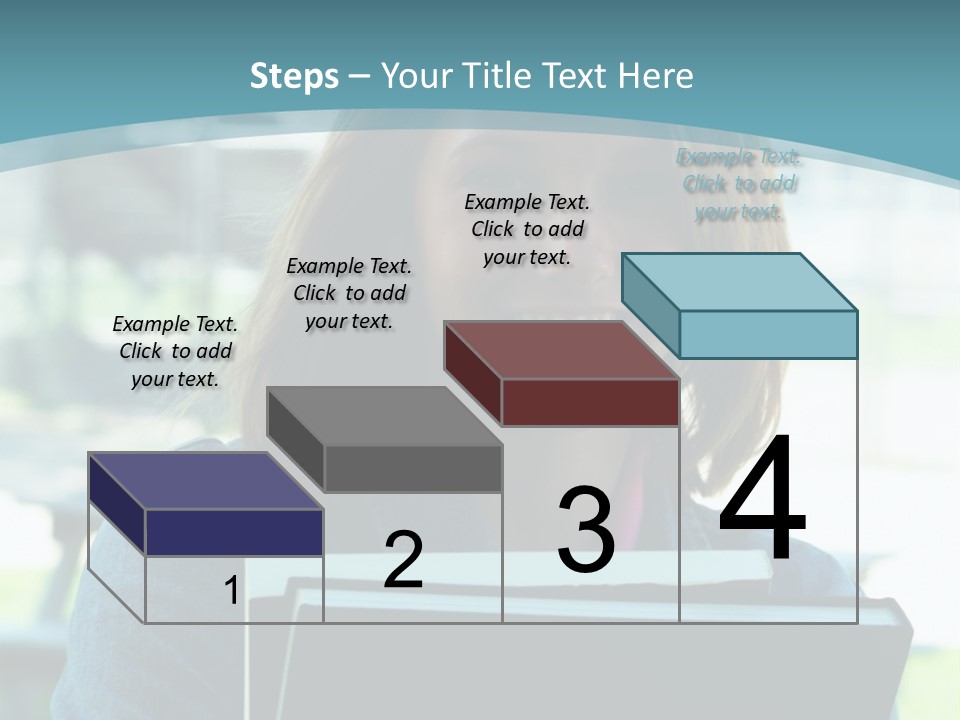 Steps – Your Title Text Here

Example Text. Click to add your text.

Example Text. Click to add your text.

Example Text. Click to add your text.

Example Text. Click to add your text.

1

2

3

4